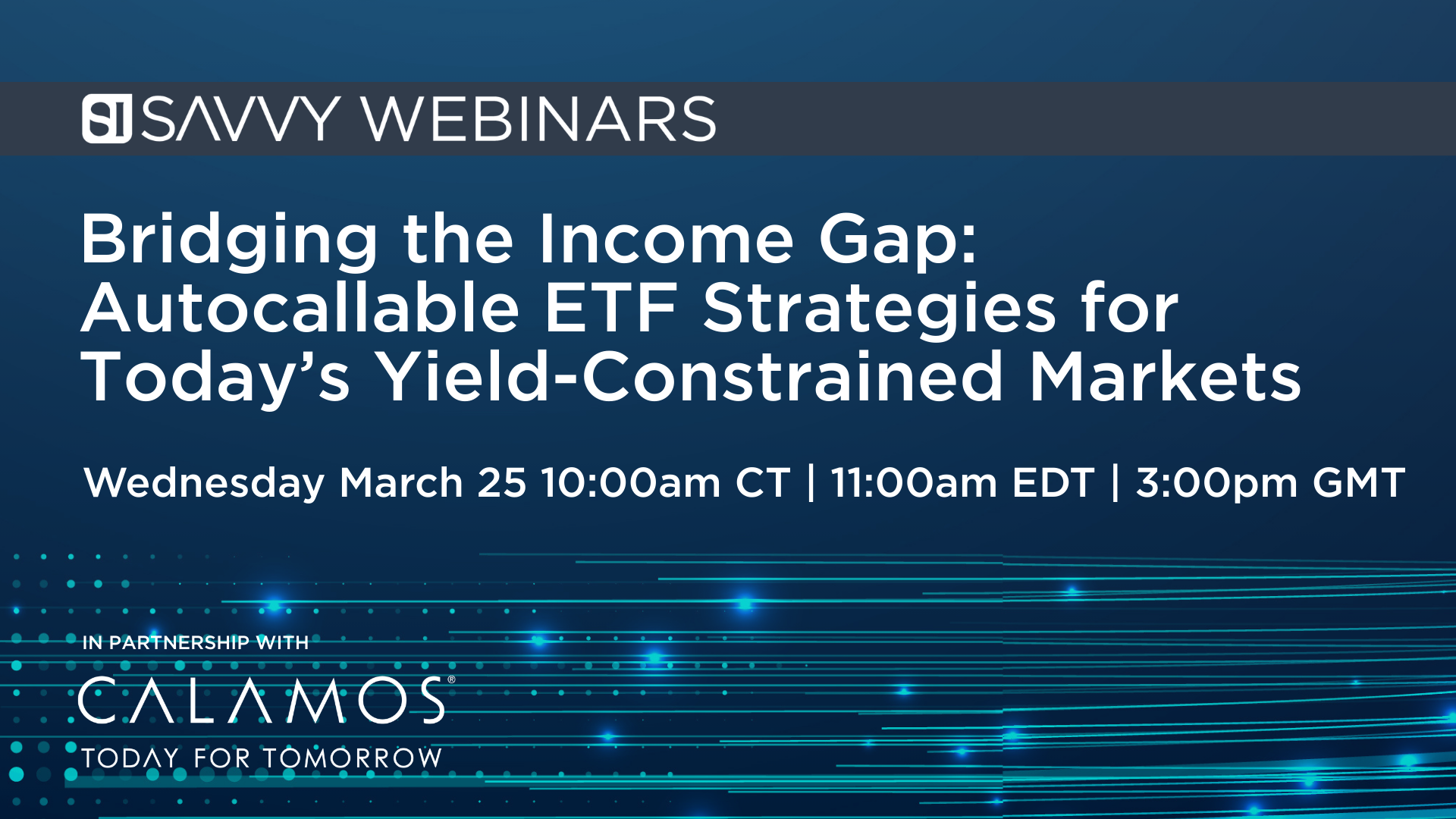 SI SAVVY WEBINARS

Bridging the Income Gap: Autocallable ETF Strategies for Today's Yield-Constrained Markets

Wednesday March 25 10:00am CT | 11:00am EDT | 3:00pm GMT

IN PARTNERSHIP WITH

CALAMOS®

TODAY FOR TOMORROW